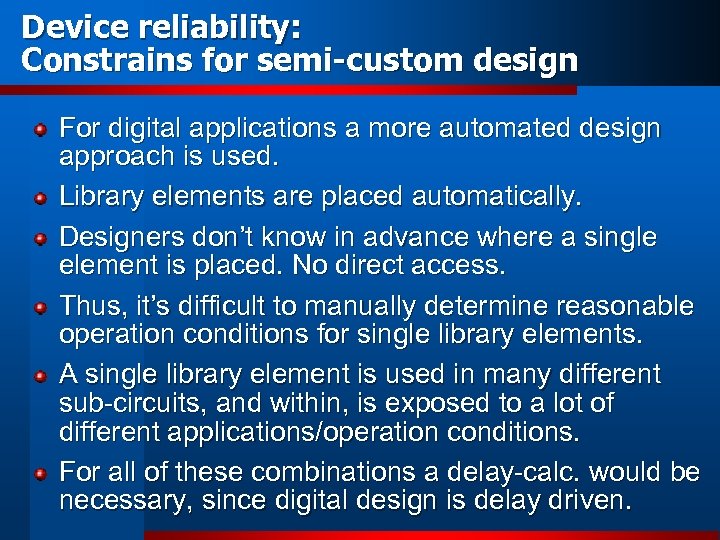 Device reliability:
Constrains for semi-custom design

For digital applications a more automated design approach is used.

Library elements are placed automatically.

Designers don't know in advance where a single element is placed. No direct access.

Thus, it's difficult to manually determine reasonable operation conditions for single library elements.

A single library element is used in many different sub-circuits, and within, is exposed to a lot of different applications/operation conditions.

For all of these combinations a delay-calc. would be necessary, since digital design is delay driven.